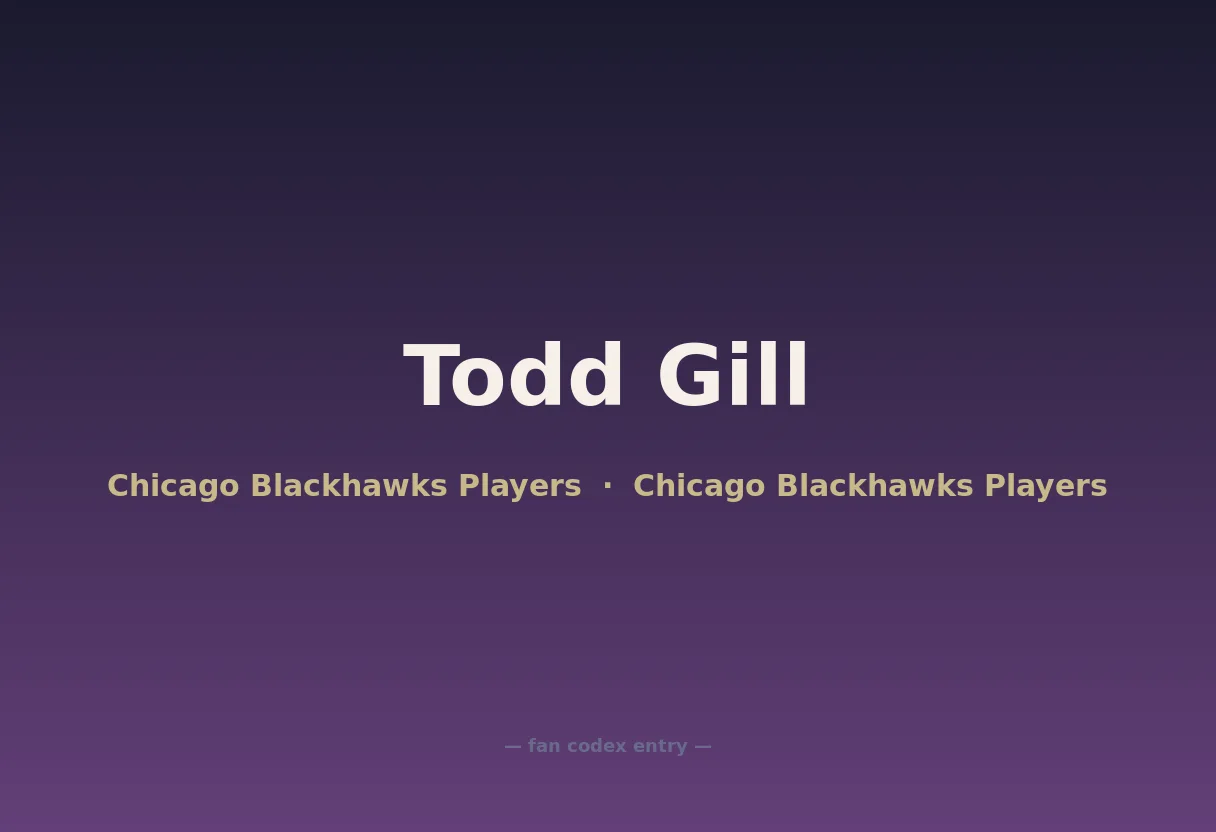 Todd Gill

Chicago Blackhawks Players · Chicago Blackhawks Players

— fan codex entry —